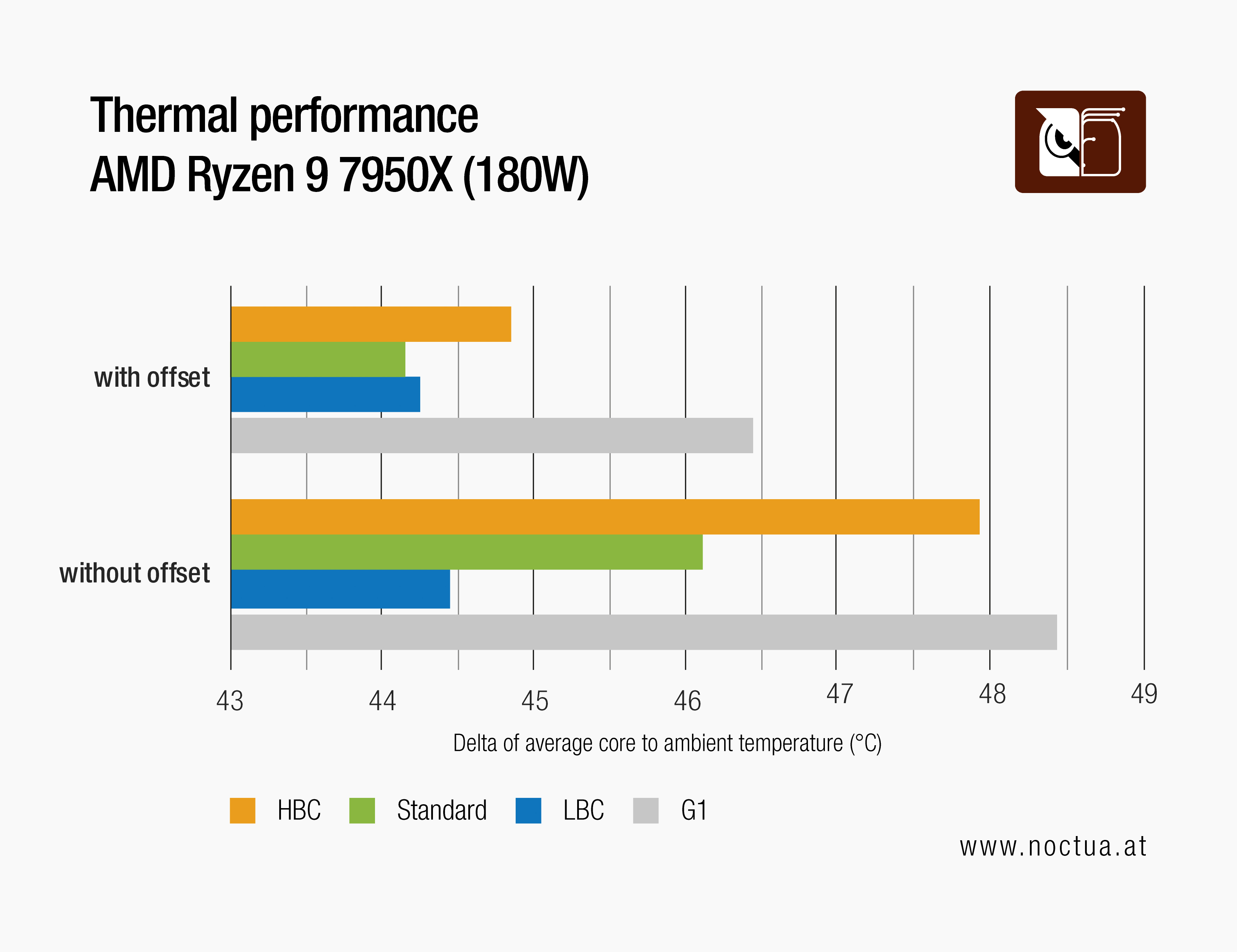 Thermal performance
AMD Ryzen 9 7950X (180W)

with offset

without offset

43 44 45 46 47 48 49

Delta of average core to ambient temperature (°C)

HBC Standard LBC G1

www.noctua.at